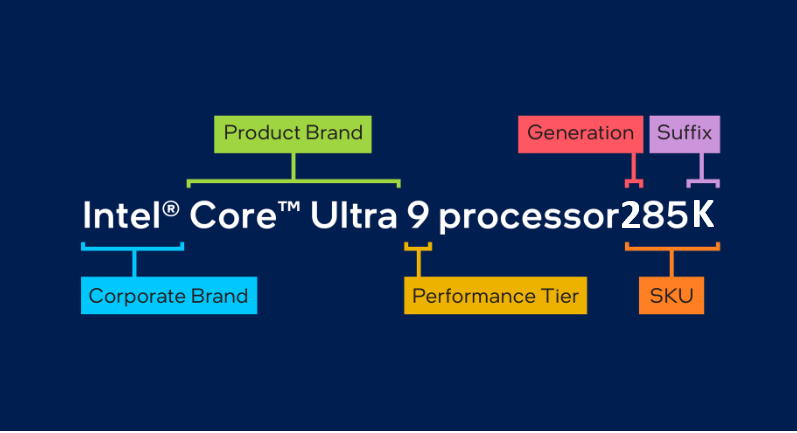 Product Brand

Generation

Suffix

Intel® Core™ Ultra 9 processor285K

Corporate Brand

Performance Tier

SKU